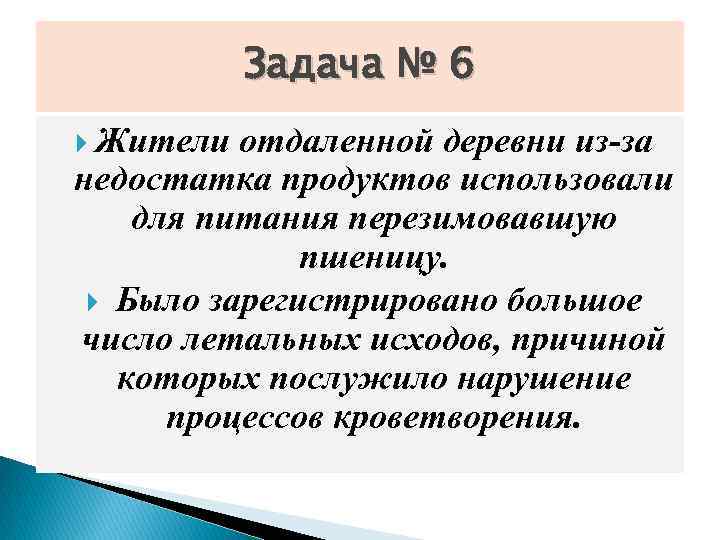 Задача № 6

Жители отдаленной деревни из-за недостатка продуктов использовали для питания перезимовавшую пшеницу.

Было зарегистрировано большое число летальных исходов, причиной которых послужило нарушение процессов кроветворения.